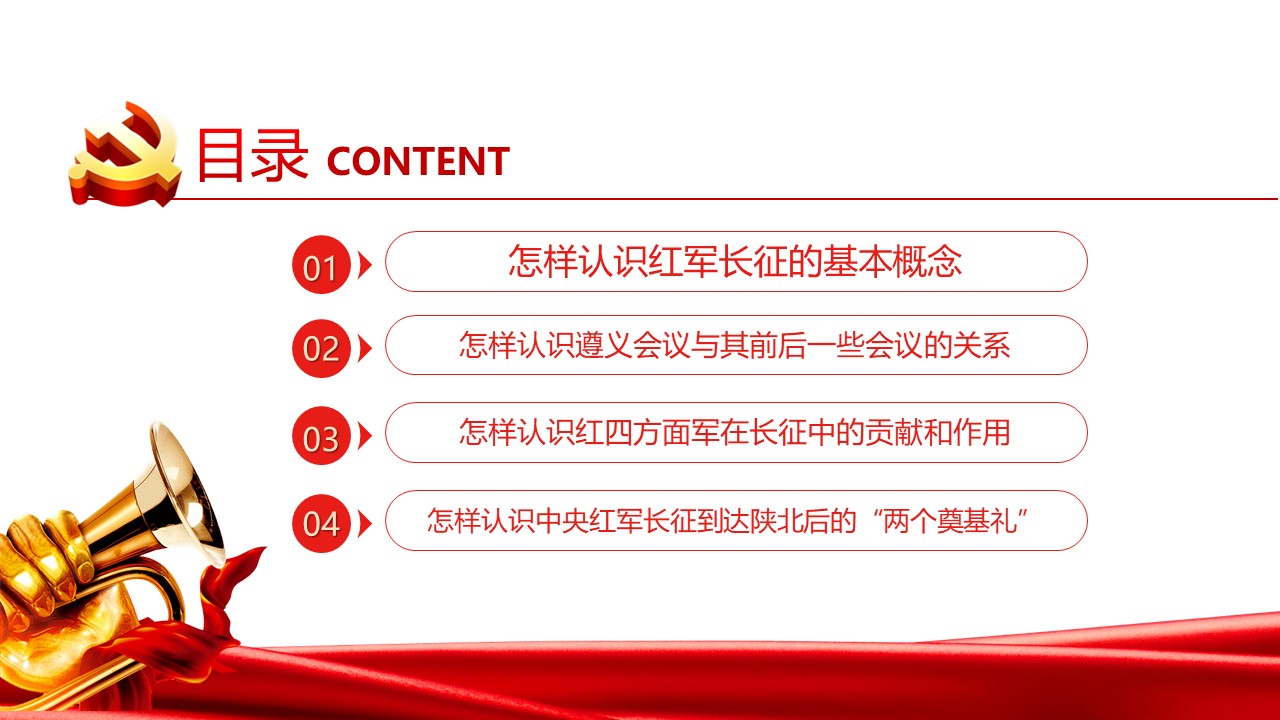 目录 CONTENT

01 怎样认识红军长征的基本概念

02 怎样认识遵义会议与其前后一些会议的关系

03 怎样认识红四方面军在长征中的贡献和作用

04 怎样认识中央红军长征到达陕北后的“两个奠基礼”